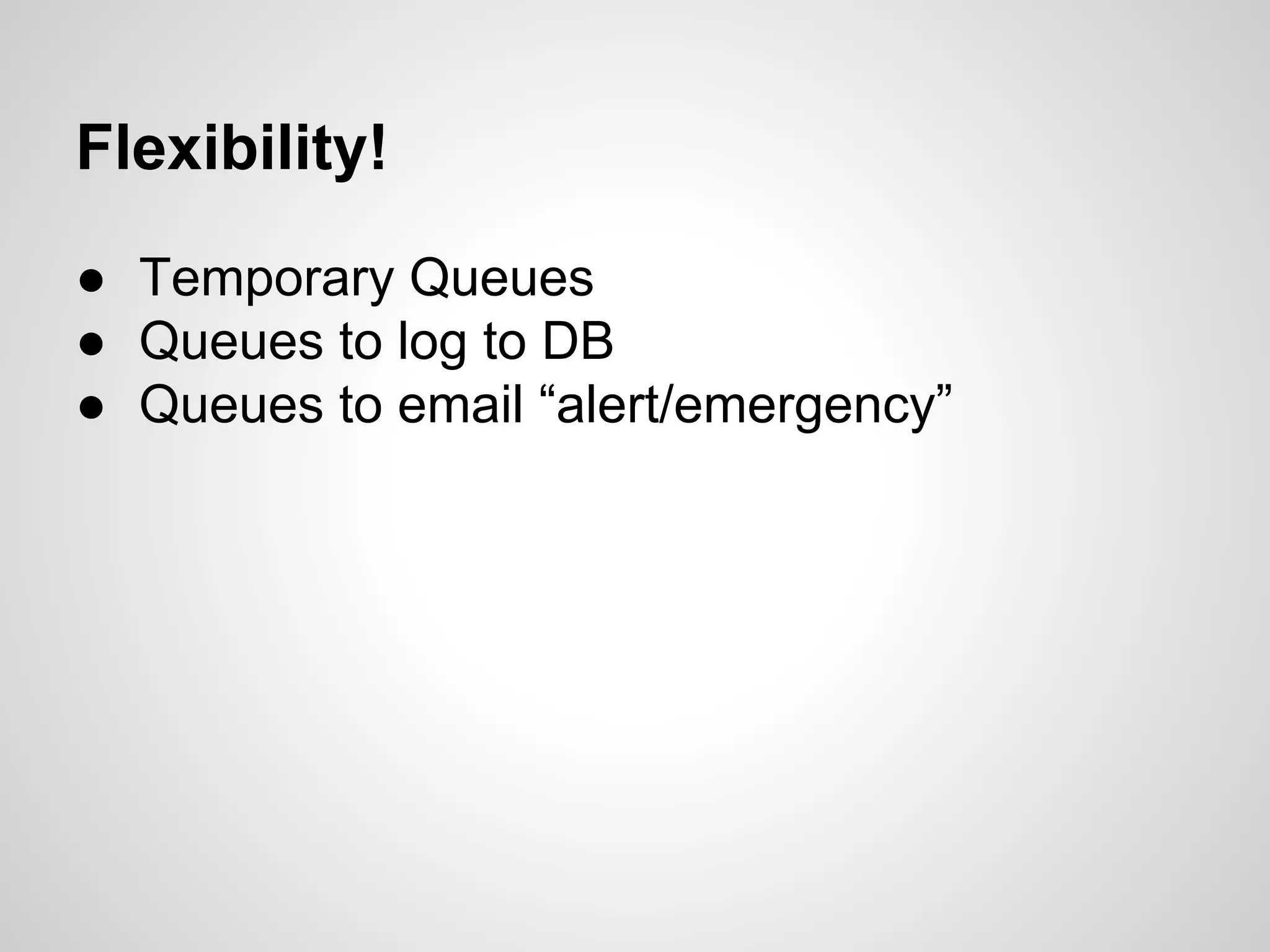 Flexibility!

● Temporary Queues
● Queues to log to DB
● Queues to email “alert/emergency”